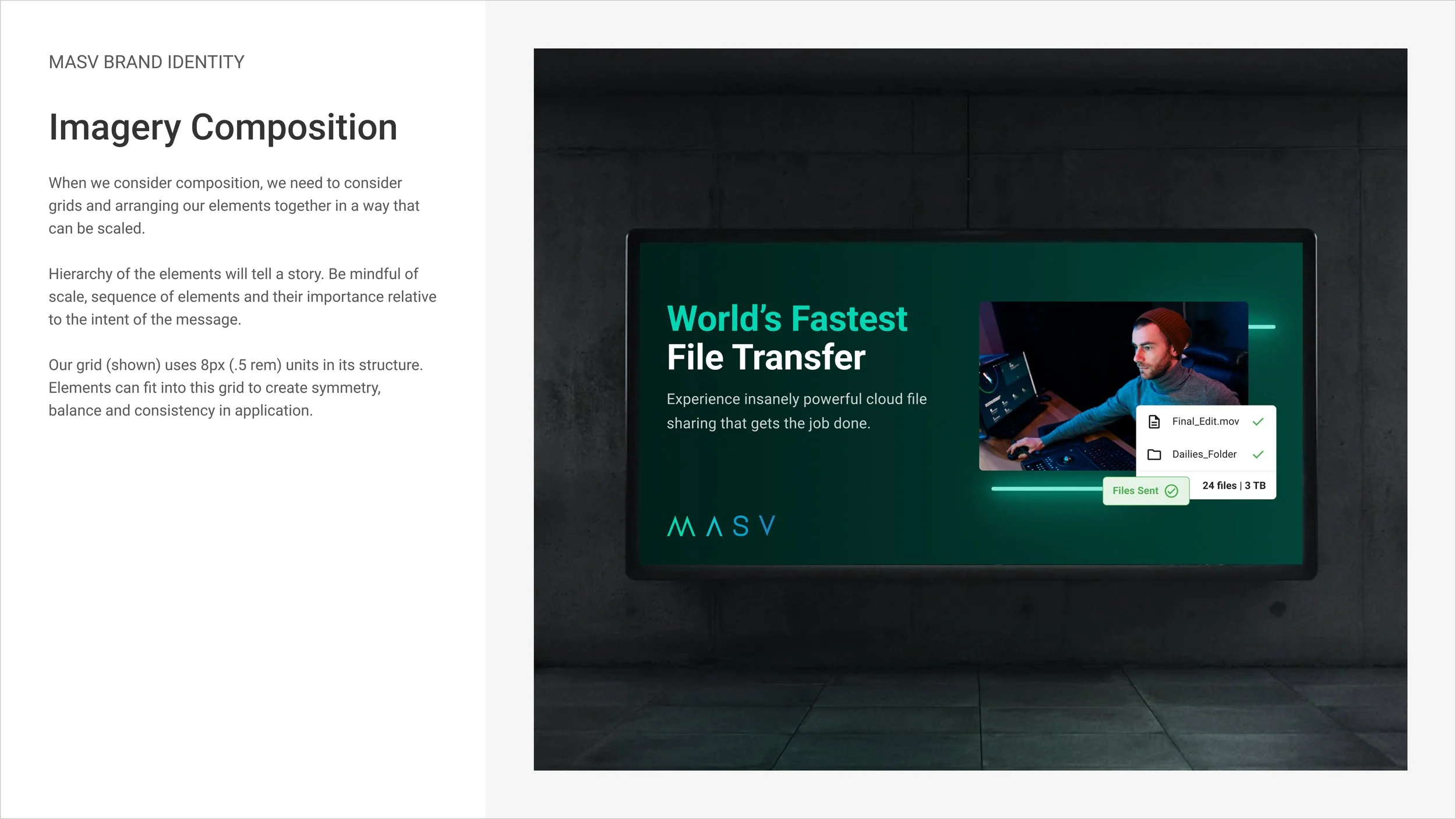 MASV BRAND IDENTITY

Imagery Composition

When we consider composition, we need to consider grids and arranging our elements together in a way that can be scaled.

Hierarchy of the elements will tell a story. Be mindful of scale, sequence of elements and their importance relative to the intent of the message.

Our grid (shown) uses 8px (.5 rem) units in its structure. Elements can fit into this grid to create symmetry, balance and consistency in application.

World's Fastest
File Transfer

Experience insanely powerful cloud file sharing that gets the job done.

MASV

Final_Edit.mov

Dailies_Folder

Files Sent

24 files | 3 TB